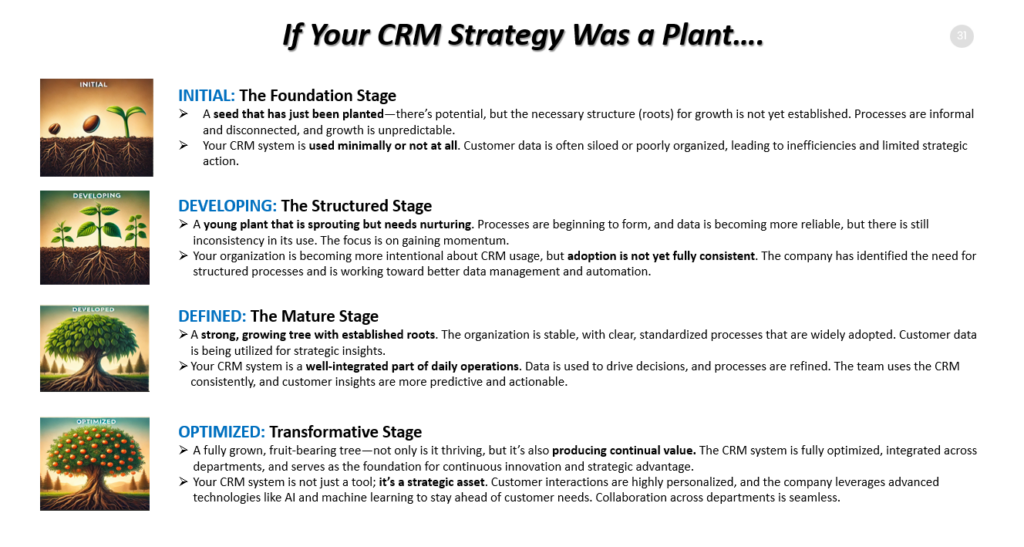 If Your CRM Strategy Was a Plant….

31

INITIAL

INITIAL: The Foundation Stage
➢ A seed that has just been planted—there's potential, but the necessary structure (roots) for growth is not yet established. Processes are informal and disconnected, and growth is unpredictable.
➢ Your CRM system is used minimally or not at all. Customer data is often siloed or poorly organized, leading to inefficiencies and limited strategic action.

DEVELOPING

DEVELOPING: The Structured Stage
➢ A young plant that is sprouting but needs nurturing. Processes are beginning to form, and data is becoming more reliable, but there is still inconsistency in its use. The focus is on gaining momentum.
➢ Your organization is becoming more intentional about CRM usage, but adoption is not yet fully consistent. The company has identified the need for structured processes and is working toward better data management and automation.

DEVELOPED

DEFINED: The Mature Stage
➢ A strong, growing tree with established roots. The organization is stable, with clear, standardized processes that are widely adopted. Customer data is being utilized for strategic insights.
➢ Your CRM system is a well-integrated part of daily operations. Data is used to drive decisions, and processes are refined. The team uses the CRM consistently, and customer insights are more predictive and actionable.

OPTIMIZED

OPTIMIZED: Transformative Stage
➢ A fully grown, fruit-bearing tree—not only is it thriving, but it's also producing continual value. The CRM system is fully optimized, integrated across departments, and serves as the foundation for continuous innovation and strategic advantage.
➢ Your CRM system is not just a tool; it's a strategic asset. Customer interactions are highly personalized, and the company leverages advanced technologies like AI and machine learning to stay ahead of customer needs. Collaboration across departments is seamless.